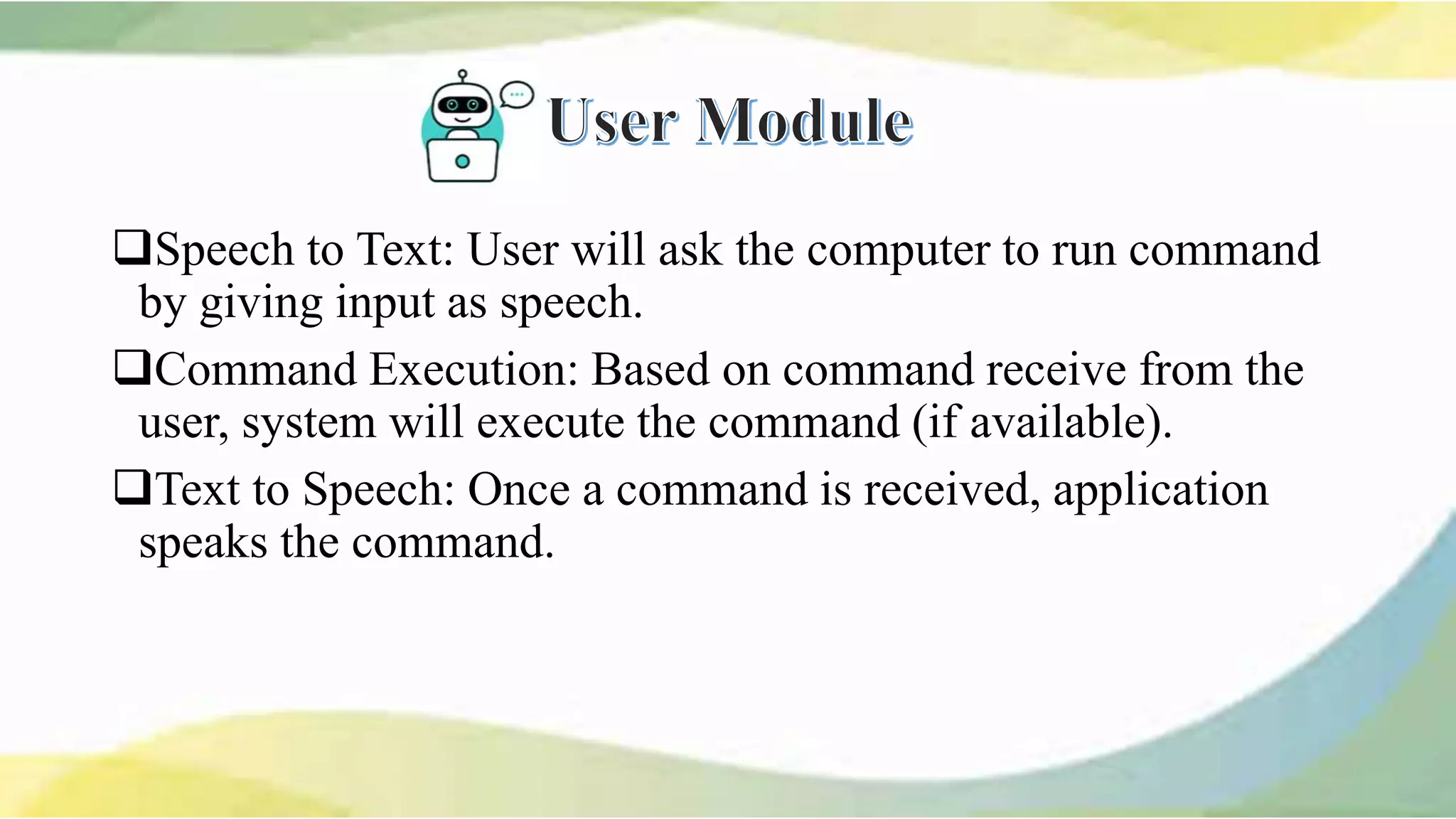 User Module

❑Speech to Text: User will ask the computer to run command by giving input as speech.

❑Command Execution: Based on command receive from the user, system will execute the command (if available).

❑Text to Speech: Once a command is received, application speaks the command.